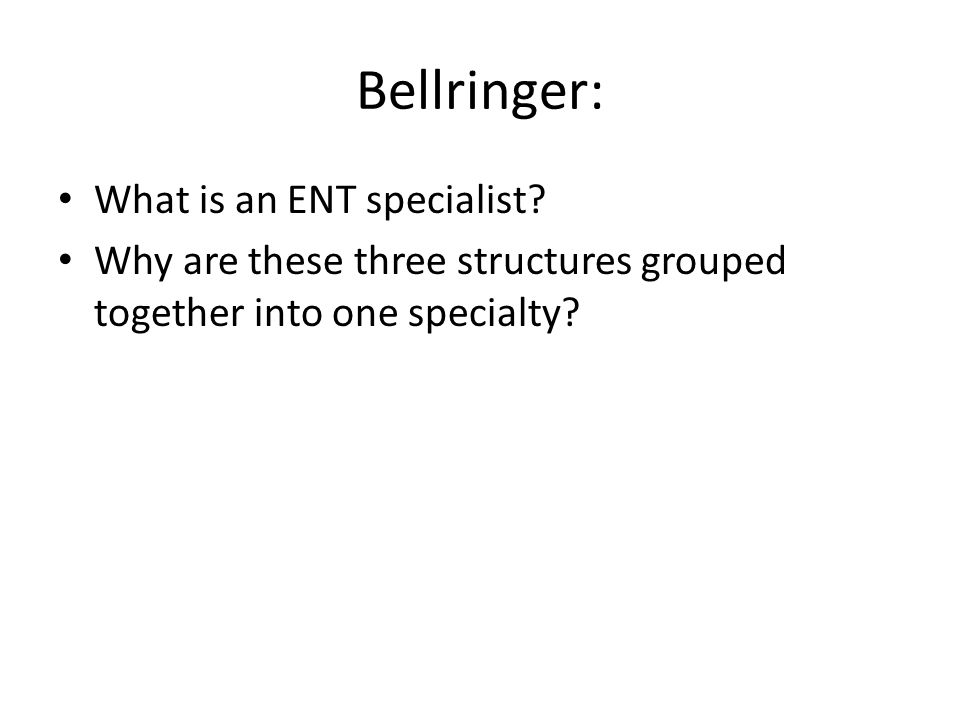 Bellringer:

• What is an ENT specialist?
• Why are these three structures grouped together into one specialty?